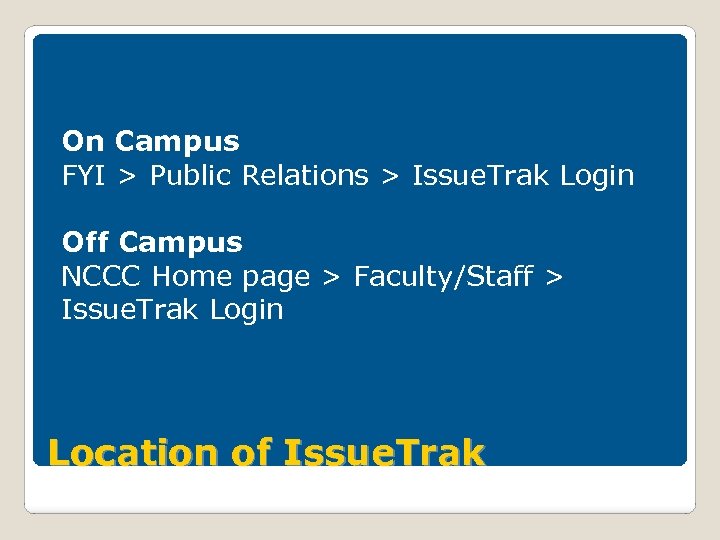 On Campus
FYI > Public Relations > IssueTrak Login

Off Campus
NCCC Home page > Faculty/Staff > IssueTrak Login

Location of IssueTrak